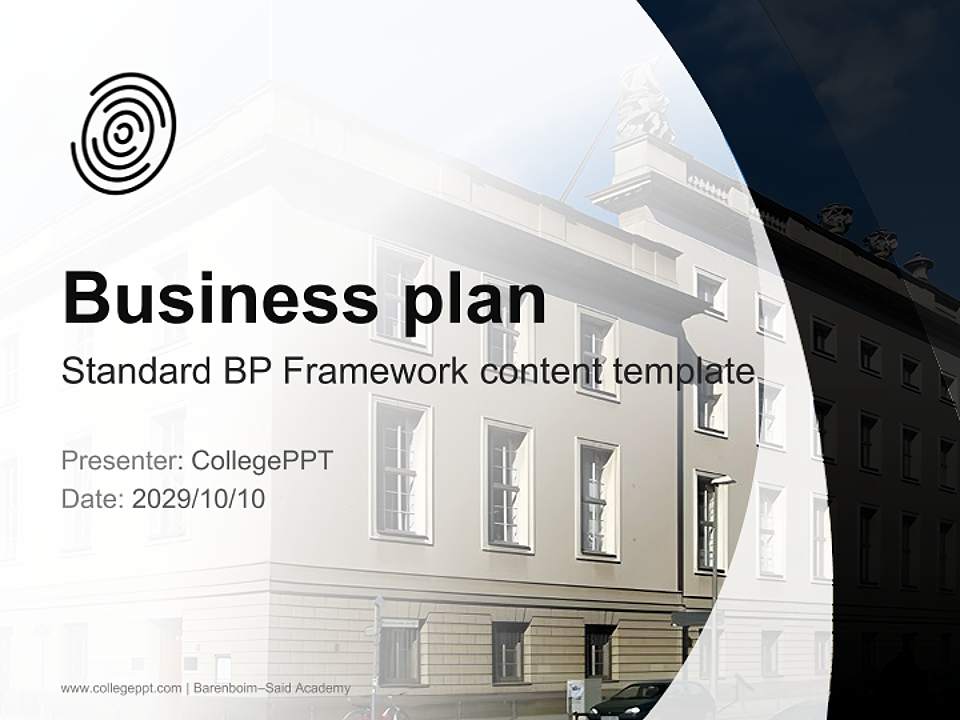 Business plan

Standard BP Framework content template

Presenter: CollegePPT
Date: 2029/10/10

www.collegeppt.com | Barenboim–Said Academy